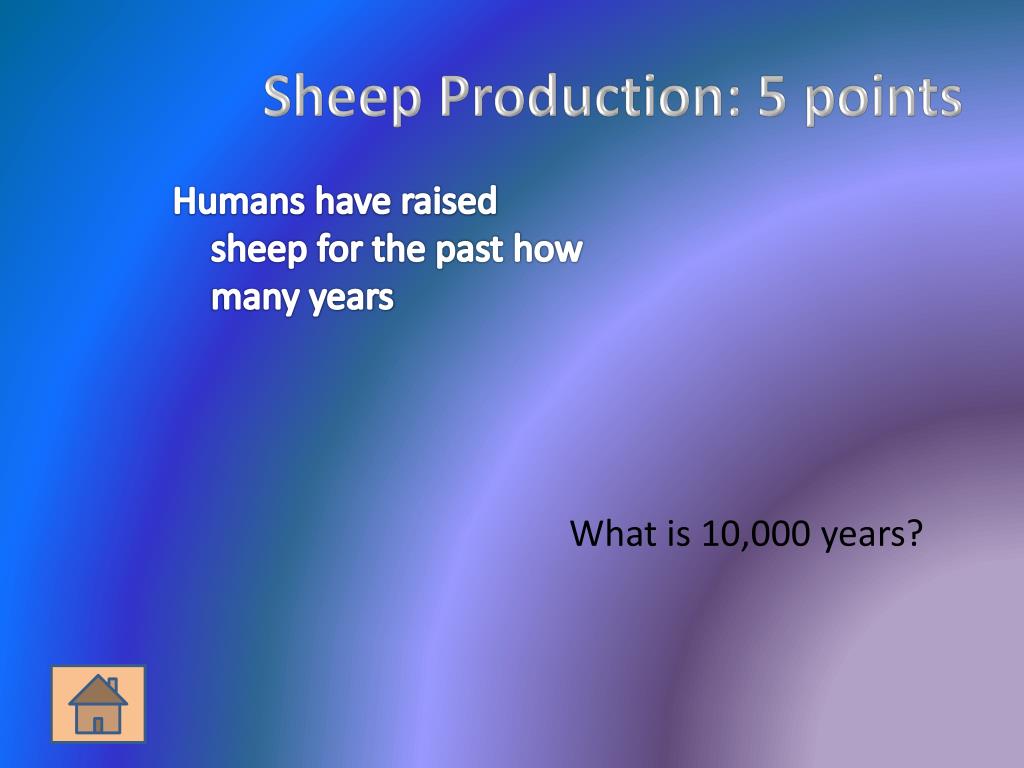 Sheep Production: 5 points

Humans have raised sheep for the past how many years

What is 10,000 years?